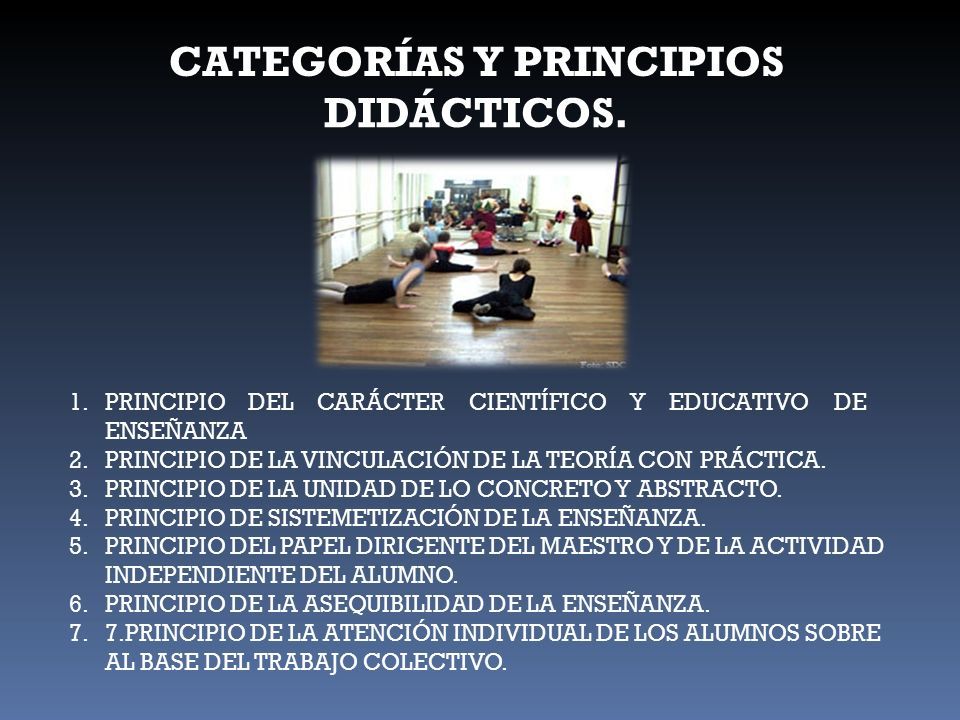 CATEGORÍAS Y PRINCIPIOS DIDÁCTICOS.

Foto: SDC

1. PRINCIPIO DEL CARÁCTER CIENTÍFICO Y EDUCATIVO DE ENSEÑANZA
2. PRINCIPIO DE LA VINCULACIÓN DE LA TEORÍA CON PRÁCTICA.
3. PRINCIPIO DE LA UNIDAD DE LO CONCRETO Y ABSTRACTO.
4. PRINCIPIO DE SISTEMETIZACIÓN DE LA ENSEÑANZA.
5. PRINCIPIO DEL PAPEL DIRIGENTE DEL MAESTRO Y DE LA ACTIVIDAD INDEPENDIENTE DEL ALUMNO.
6. PRINCIPIO DE LA ASEQUIBILIDAD DE LA ENSEÑANZA.
7. 7.PRINCIPIO DE LA ATENCIÓN INDIVIDUAL DE LOS ALUMNOS SOBRE AL BASE DEL TRABAJO COLECTIVO.